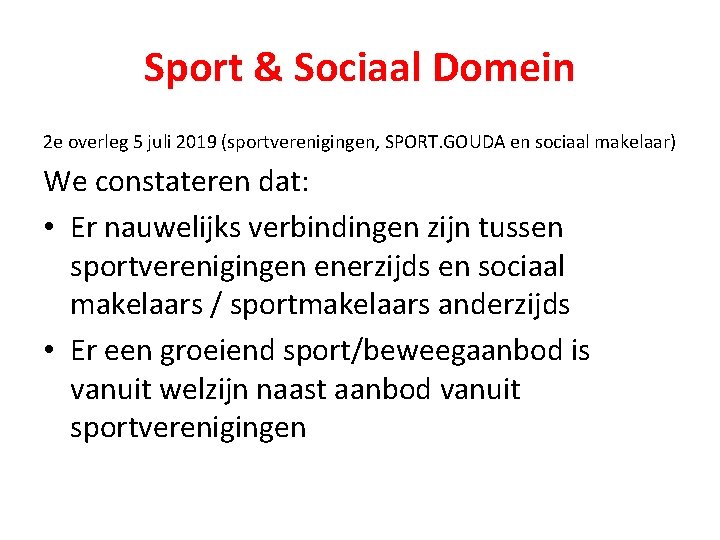 Sport & Sociaal Domein

2e overleg 5 juli 2019 (sportverenigingen, SPORT.GOUDA en sociaal makelaar)

We constateren dat:

• Er nauwelijks verbindingen zijn tussen sportverenigingen enerzijds en sociaal makelaars / sportmakelaars anderzijds
• Er een groeiend sport/beweegaanbod is vanuit welzijn naast aanbod vanuit sportverenigingen